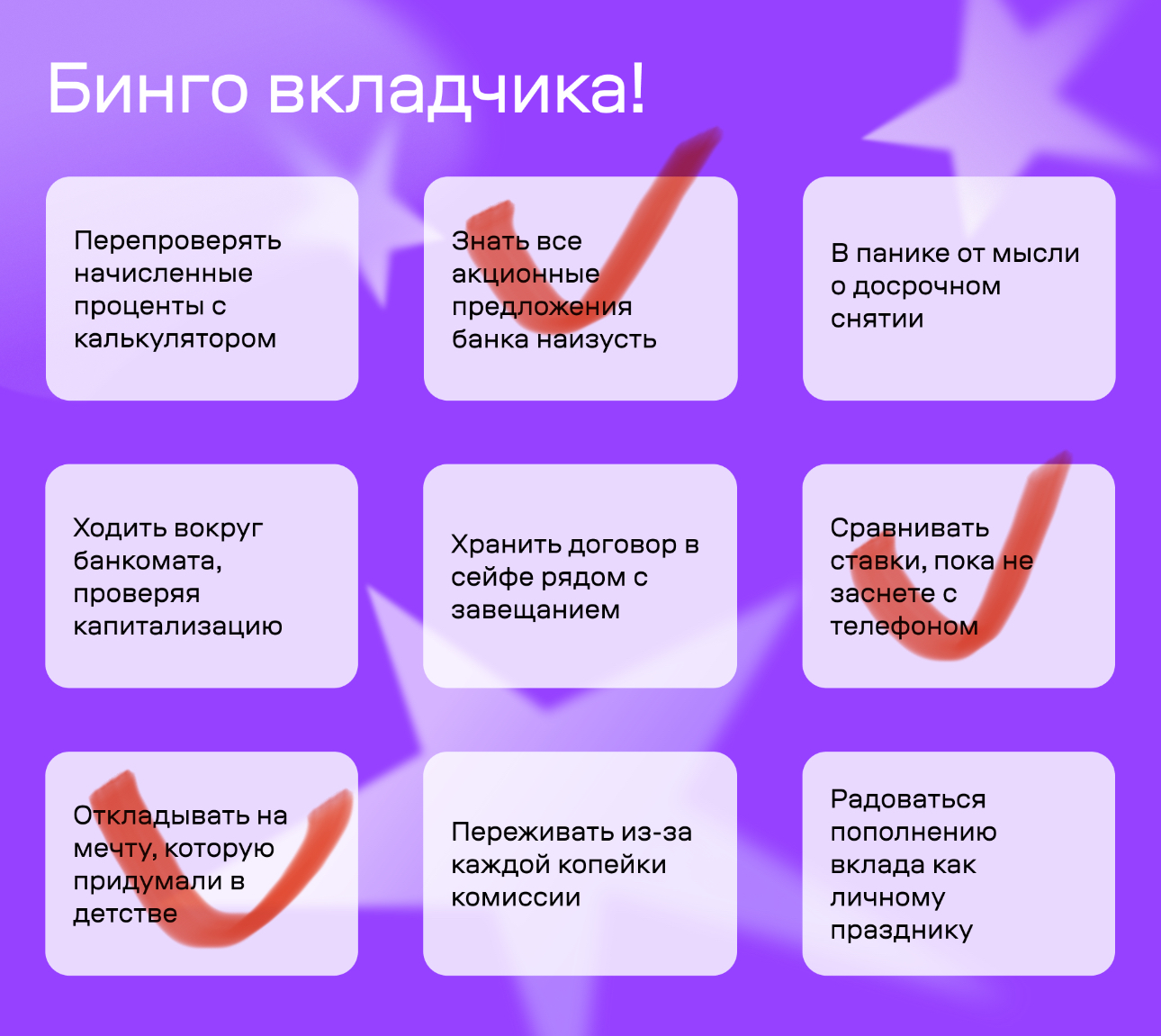 Бинго вкладчика!

Перепроверять начисленные проценты с калькулятором

Знать все акционные предложения банка наизусть

В панике от мысли о досрочном снятии

Ходить вокруг банкомата, проверяя капитализацию

Хранить договор в сейфе рядом с завещанием

Сравнивать ставки, пока не заснете с телефоном

Откладывать на мечту, которую придумали в детстве

Переживать из-за каждой копейки комиссии

Радоваться пополнению вклада как личному празднику